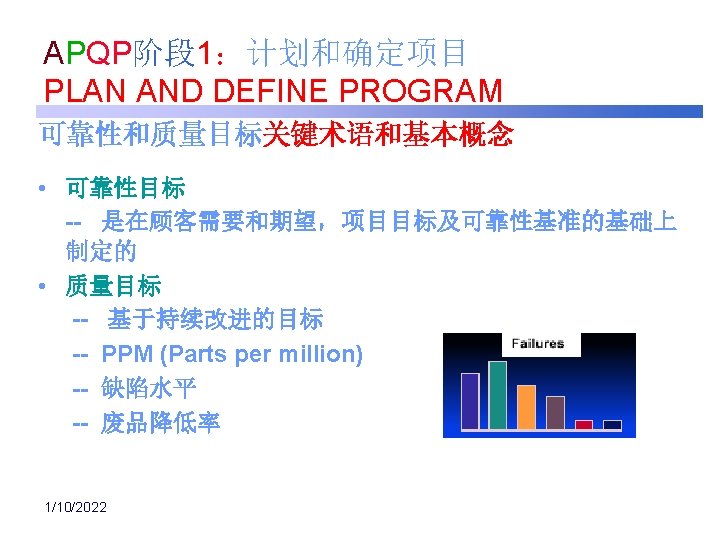 APQP阶段1：计划和确定项目
PLAN AND DEFINE PROGRAM

可靠性和质量目标关键术语和基本概念

• 可靠性目标
-- 是在顾客需要和期望，项目目标及可靠性基准的基础上制定的

• 质量目标
-- 基于持续改进的目标
-- PPM (Parts per million)
-- 缺陷水平
-- 废品降低率

Failures

1/10/2022